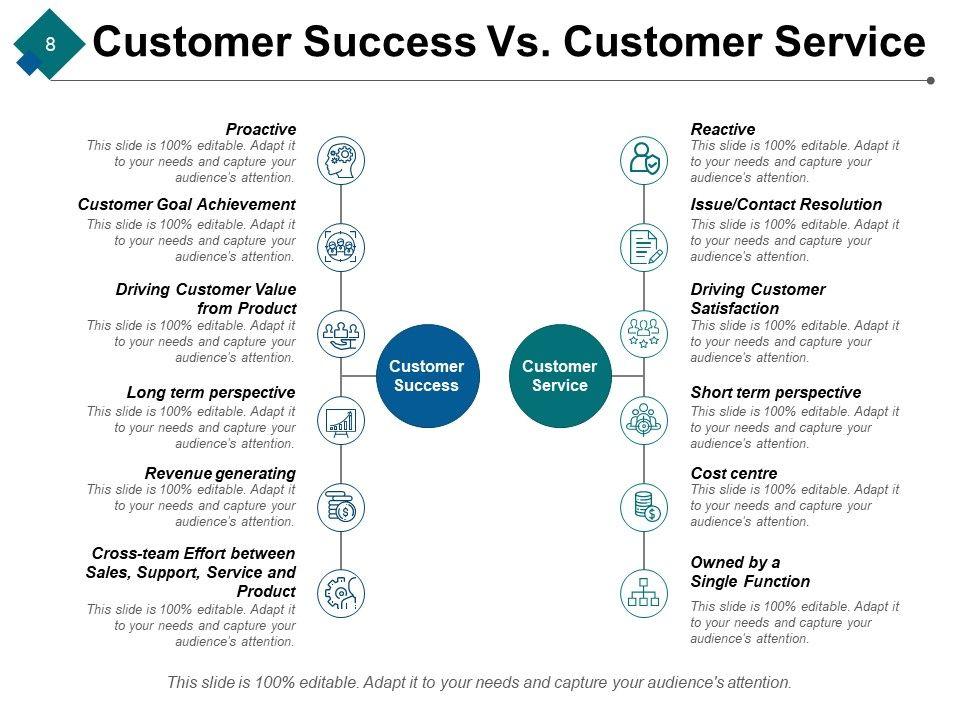 8

Customer Success Vs. Customer Service

Proactive
This slide is 100% editable. Adapt it to your needs and capture your audience's attention.

Customer Goal Achievement
This slide is 100% editable. Adapt it to your needs and capture your audience's attention.

Driving Customer Value from Product
This slide is 100% editable. Adapt it to your needs and capture your audience's attention.

Long term perspective
This slide is 100% editable. Adapt it to your needs and capture your audience's attention.

Revenue generating
This slide is 100% editable. Adapt it to your needs and capture your audience's attention.

Cross-team Effort between Sales, Support, Service and Product
This slide is 100% editable. Adapt it to your needs and capture your audience's attention.

Customer Success

Customer Service

Reactive
This slide is 100% editable. Adapt it to your needs and capture your audience's attention.

Issue/Contact Resolution
This slide is 100% editable. Adapt it to your needs and capture your audience's attention.

Driving Customer Satisfaction
This slide is 100% editable. Adapt it to your needs and capture your audience's attention.

Short term perspective
This slide is 100% editable. Adapt it to your needs and capture your audience's attention.

Cost centre
This slide is 100% editable. Adapt it to your needs and capture your audience's attention.

Owned by a Single Function
This slide is 100% editable. Adapt it to your needs and capture your audience's attention.

This slide is 100% editable. Adapt it to your needs and capture your audience's attention.